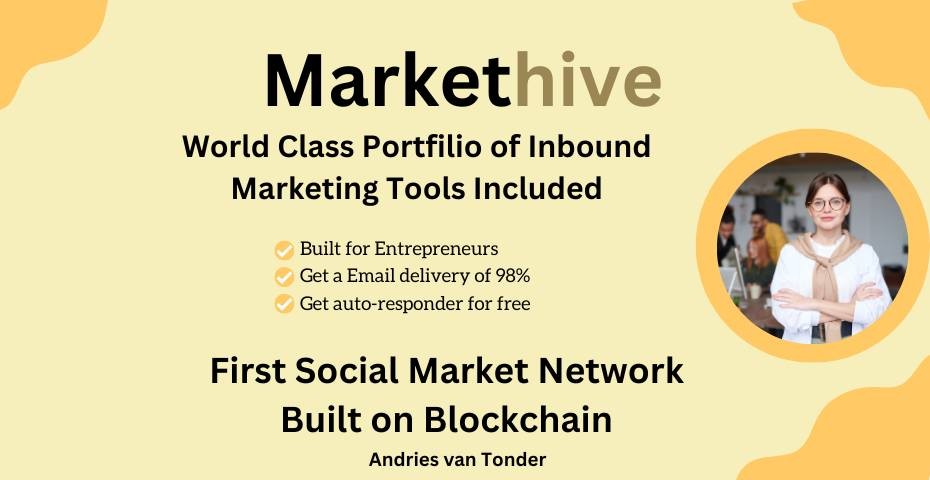 Markethive

World Class Portfilio of Inbound Marketing Tools Included

Built for Entrepreneurs
Get a Email delivery of 98%
Get auto-responder for free

First Social Market Network Built on Blockchain

Andries van Tonder